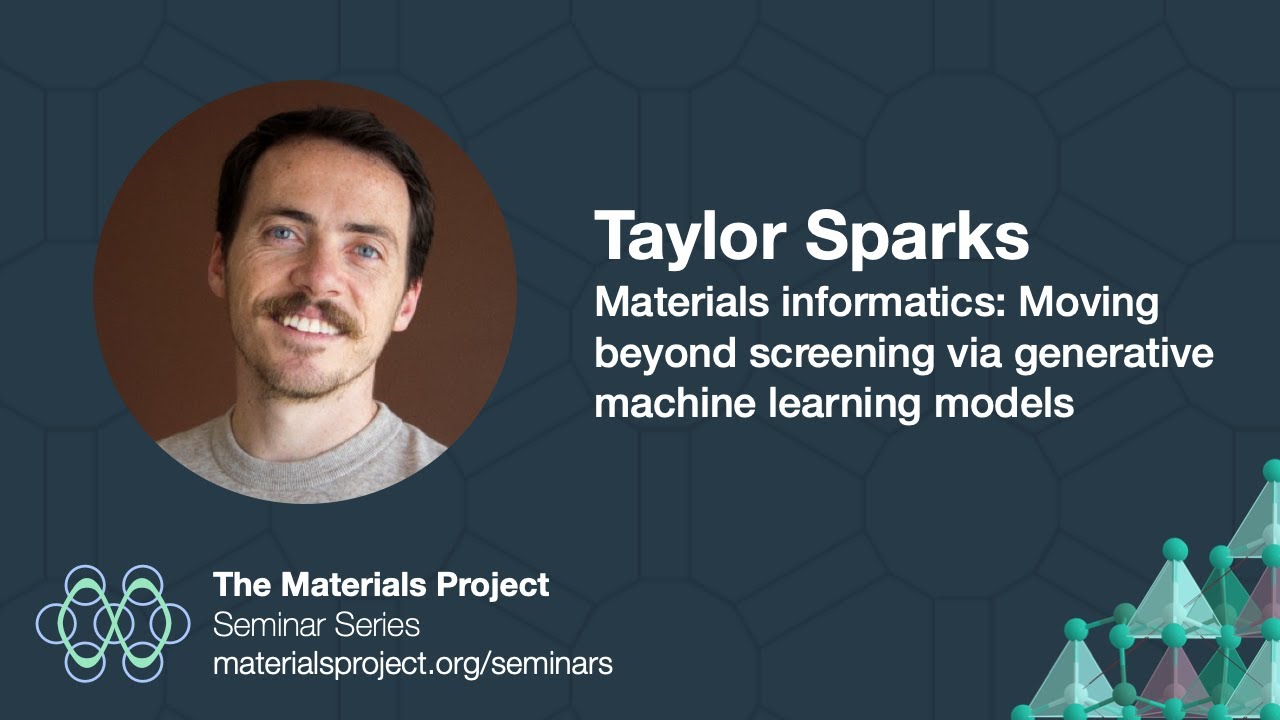 Taylor Sparks
Materials informatics: Moving beyond screening via generative machine learning models

The Materials Project
Seminar Series
materialsproject.org/seminars